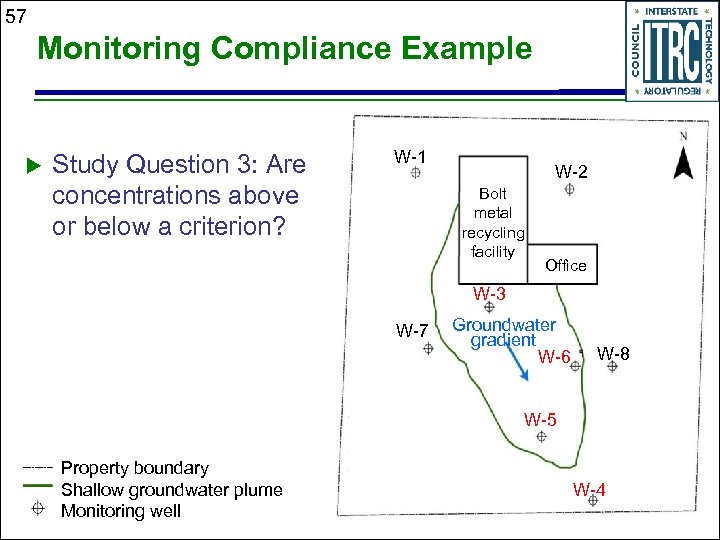 57

Monitoring Compliance Example

INTERSTATE TECHNOLOGY REGULATORY COUNCIL
ITRC

▶ Study Question 3: Are concentrations above or below a criterion?

N

W-1

W-2

Bolt metal recycling facility

Office

W-3

W-7

Groundwater gradient

W-6

W-8

W-5

W-4

Property boundary
Shallow groundwater plume
Monitoring well